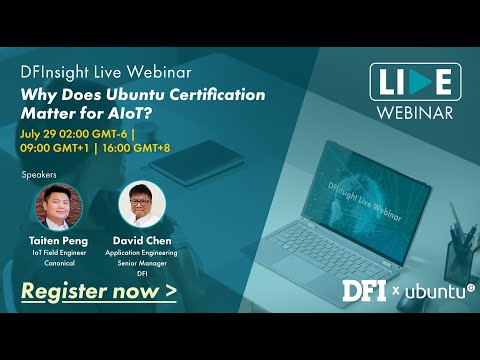 DFInsight Live Webinar
Why Does Ubuntu Certification Matter for AIoT?
July 29 02:00 GMT-6 | 09:00 GMT+1 | 16:00 GMT+8

Speakers

Taiten Peng
IoT Field Engineer
Canonical

David Chen
Application Engineering
Senior Manager
DFI

Register now >

LIVE
WEBINAR

DFInsight Live Webinar

DFI x ubuntu